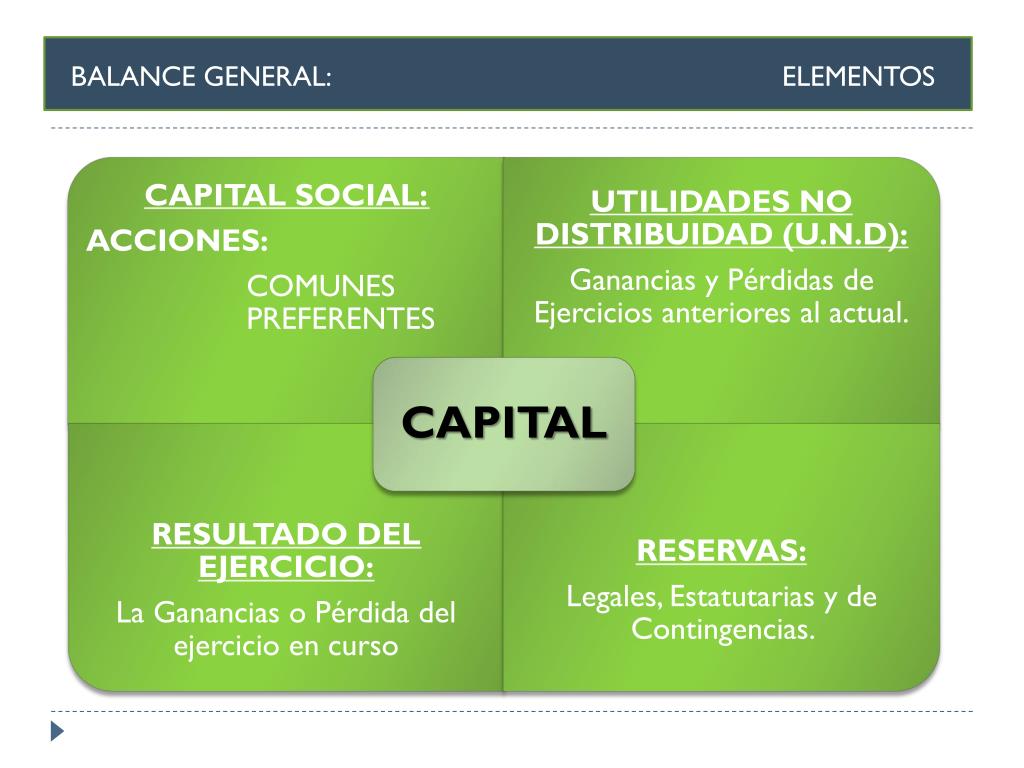 BALANCE GENERAL: ELEMENTOS

CAPITAL SOCIAL:

ACCIONES:

COMUNES
PREFERENTES

UTILIDADES NO DISTRIBUIDAD (U.N.D):

Ganancias y Pérdidas de Ejercicios anteriores al actual.

CAPITAL

RESULTADO DEL EJERCICIO:

La Ganancias o Pérdida del ejercicio en curso

RESERVAS:

Legales, Estatutarias y de Contingencias.